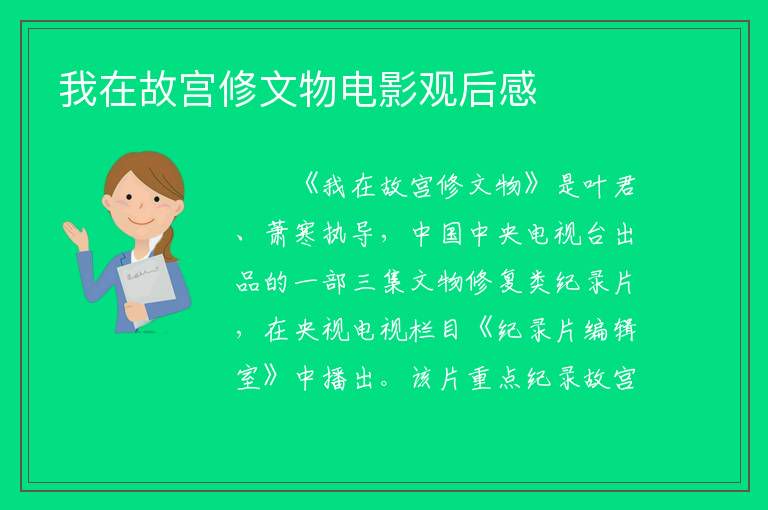 我在故宫修文物电影观后感

《我在故宫修文物》是叶君、萧寒执导，中国中央电视台出品的一部三集文物修复类纪录片，在央视电视栏目《纪录片编辑室》中播出。该片重点纪录故宫